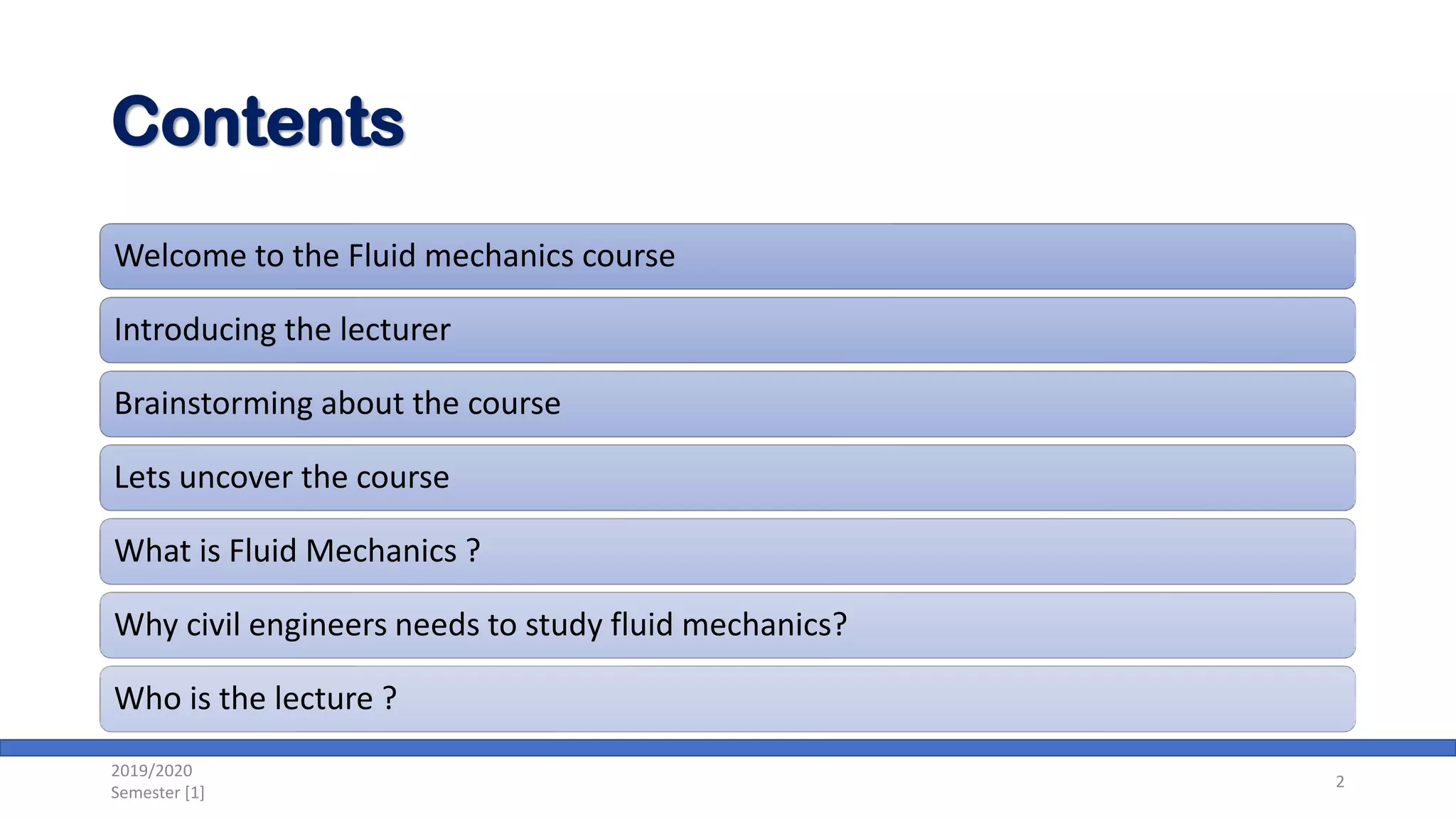 Contents

Welcome to the Fluid mechanics course

Introducing the lecturer

Brainstorming about the course

Lets uncover the course

What is Fluid Mechanics ?

Why civil engineers needs to study fluid mechanics?

Who is the lecture ?

2019/2020
Semester [1]

2